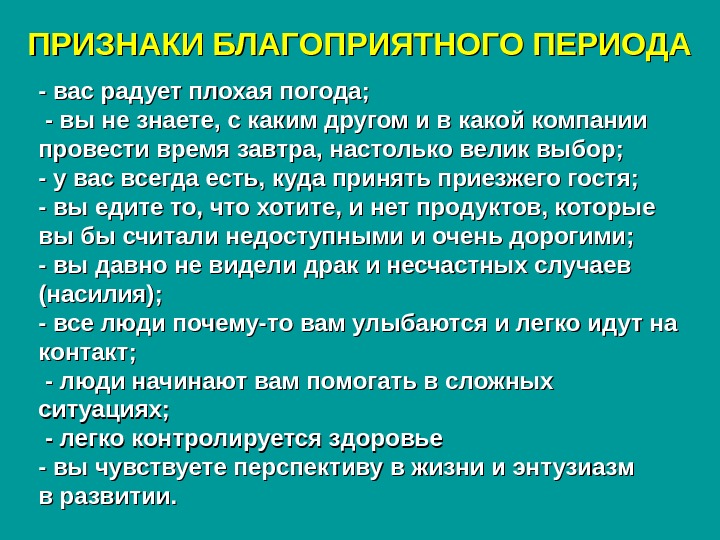 ПРИЗНАКИ БЛАГОПРИЯТНОГО ПЕРИОДА

- вас радует плохая погода;
- вы не знаете, с каким другом и в какой компании провести время завтра, настолько велик выбор;
- у вас всегда есть, куда принять приезжего гостя;
- вы едите то, что хотите, и нет продуктов, которые вы бы считали недоступными и очень дорогими;
- вы давно не видели драк и несчастных случаев (насилия);
- все люди почему-то вам улыбаются и легко идут на контакт;
- люди начинают вам помогать в сложных ситуациях;
- легко контролируется здоровье
- вы чувствуете перспективу в жизни и энтузиазм в развитии.